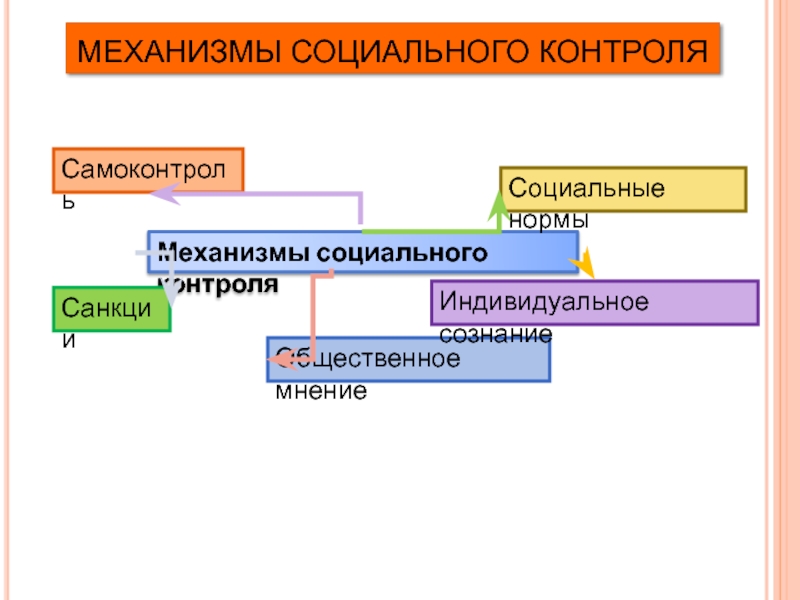 МЕХАНИЗМЫ СОЦИАЛЬНОГО КОНТРОЛЯ

Самоконтроль

Социальные нормы

Механизмы социального контроля

Санкции

Индивидуальное сознание

Общественное мнение